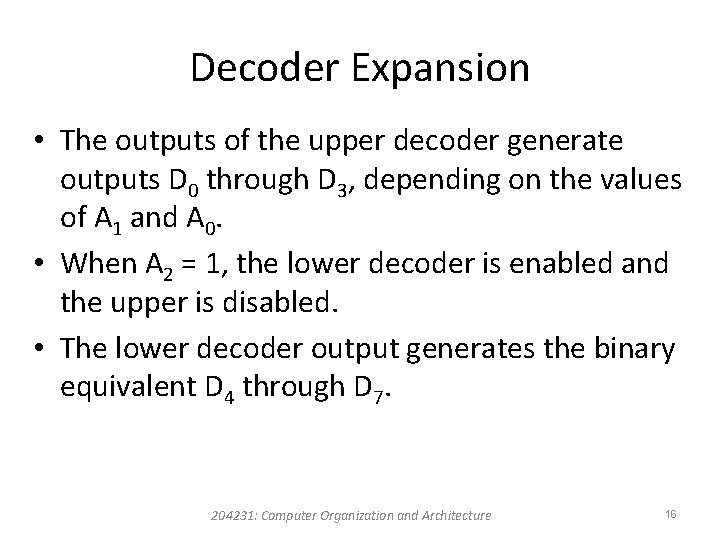 Decoder Expansion

• The outputs of the upper decoder generate outputs $D_0$ through $D_3$, depending on the values of $A_1$ and $A_0$.

• When $A_2 = 1$, the lower decoder is enabled and the upper is disabled.

• The lower decoder output generates the binary equivalent $D_4$ through $D_7$.

204231: Computer Organization and Architecture

16